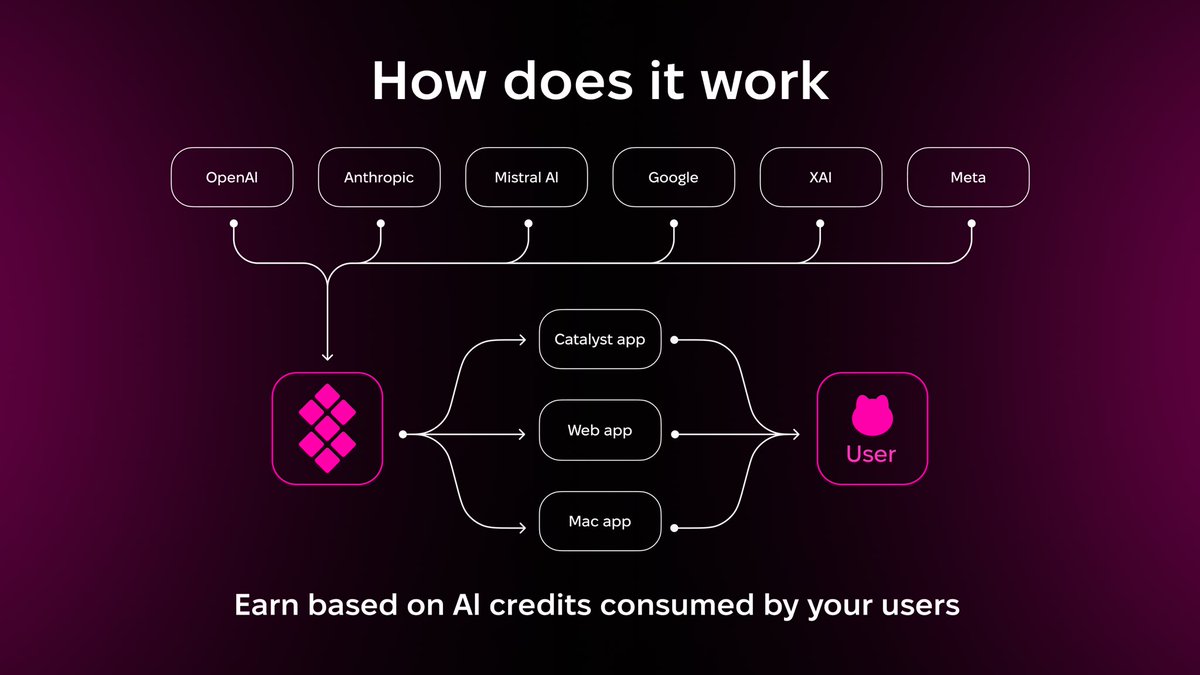 How does it work

OpenAI

Anthropic

Mistral AI

Google

XAI

Meta

Catalyst app

Web app

Mac app

User

Earn based on AI credits consumed by your users